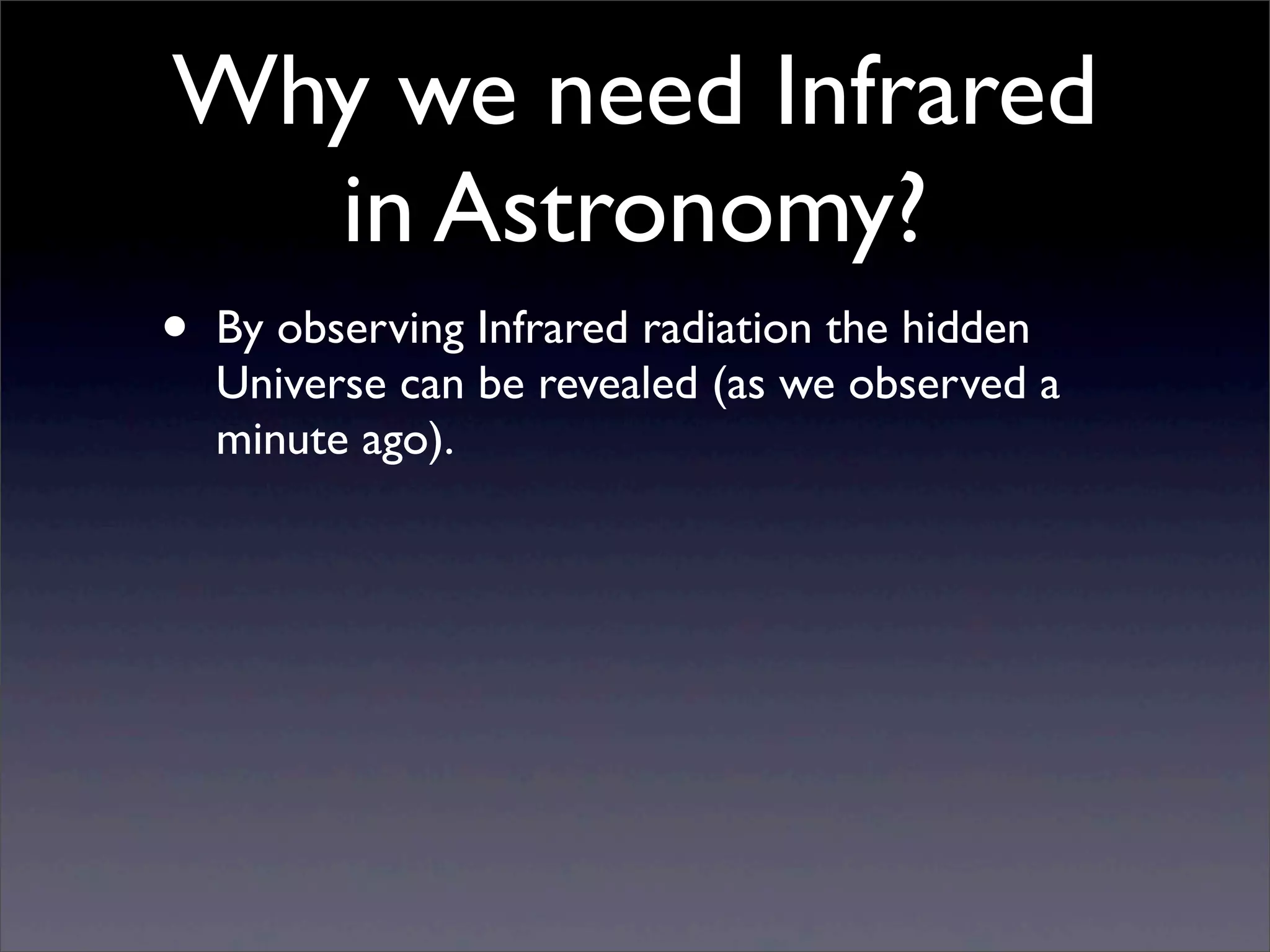 Why we need Infrared in Astronomy?

• By observing Infrared radiation the hidden Universe can be revealed (as we observed a minute ago).